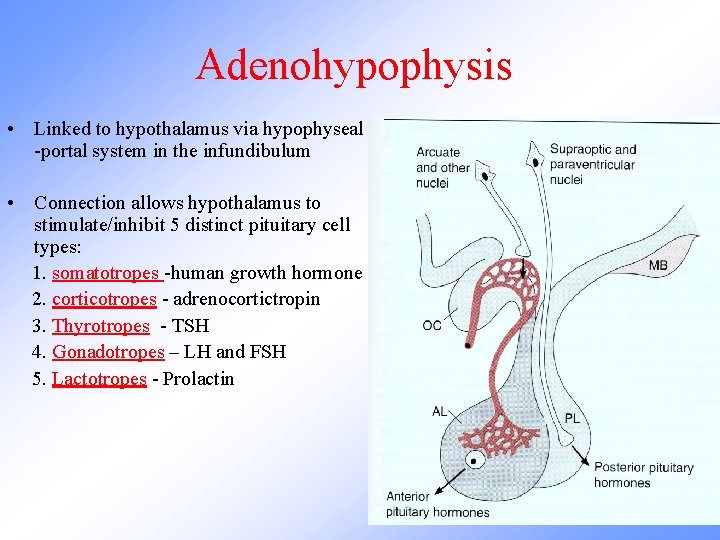 Adenohypophysis

• Linked to hypothalamus via hypophyseal -portal system in the infundibulum

• Connection allows hypothalamus to stimulate/inhibit 5 distinct pituitary cell types:

1. somatotropes -human growth hormone
2. corticotropes - adrenocortictropin
3. Thyrotropes - TSH
4. Gonadotropes – LH and FSH
5. Lactotropes - Prolactin

Arcuate and other nuclei

Supraoptic and paraventricular nuclei

MB

OC

AL

PL

Posterior pituitary hormones

Anterior pituitary hormones